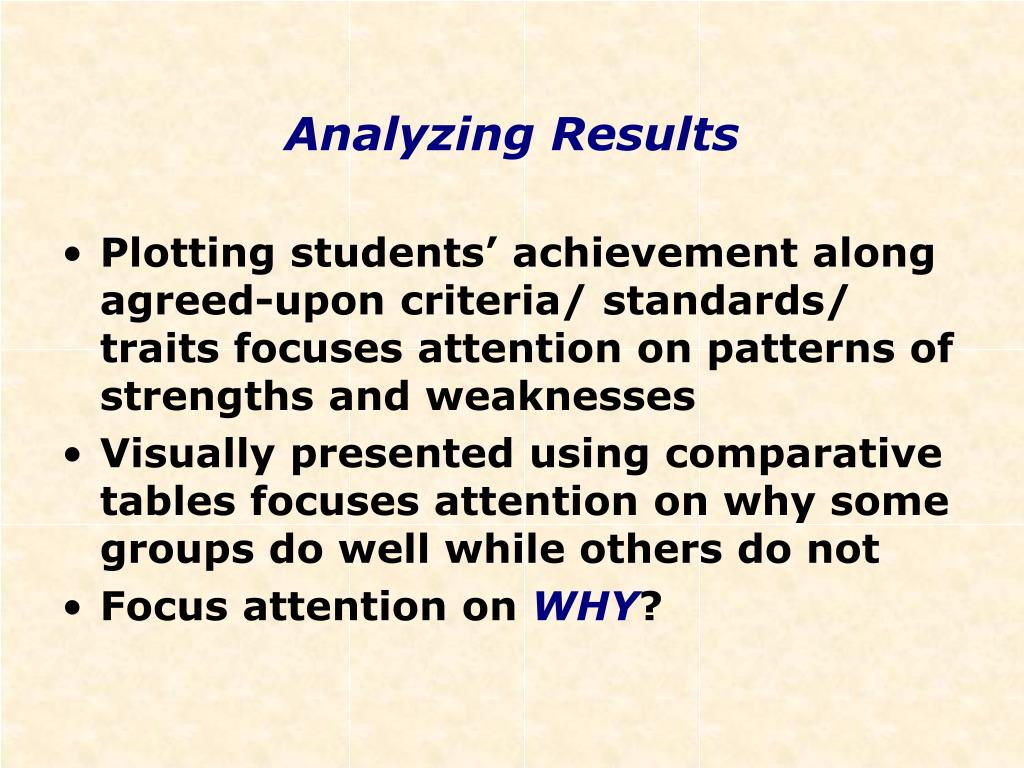 Analyzing Results

• Plotting students’ achievement along agreed-upon criteria/ standards/ traits focuses attention on patterns of strengths and weaknesses
• Visually presented using comparative tables focuses attention on why some groups do well while others do not
• Focus attention on WHY?